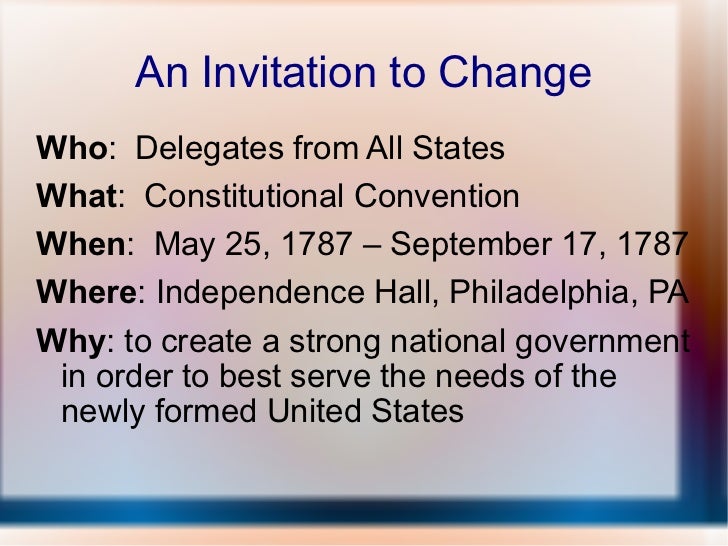 An Invitation to Change

Who: Delegates from All States

What: Constitutional Convention

When: May 25, 1787 – September 17, 1787

Where: Independence Hall, Philadelphia, PA

Why: to create a strong national government in order to best serve the needs of the newly formed United States